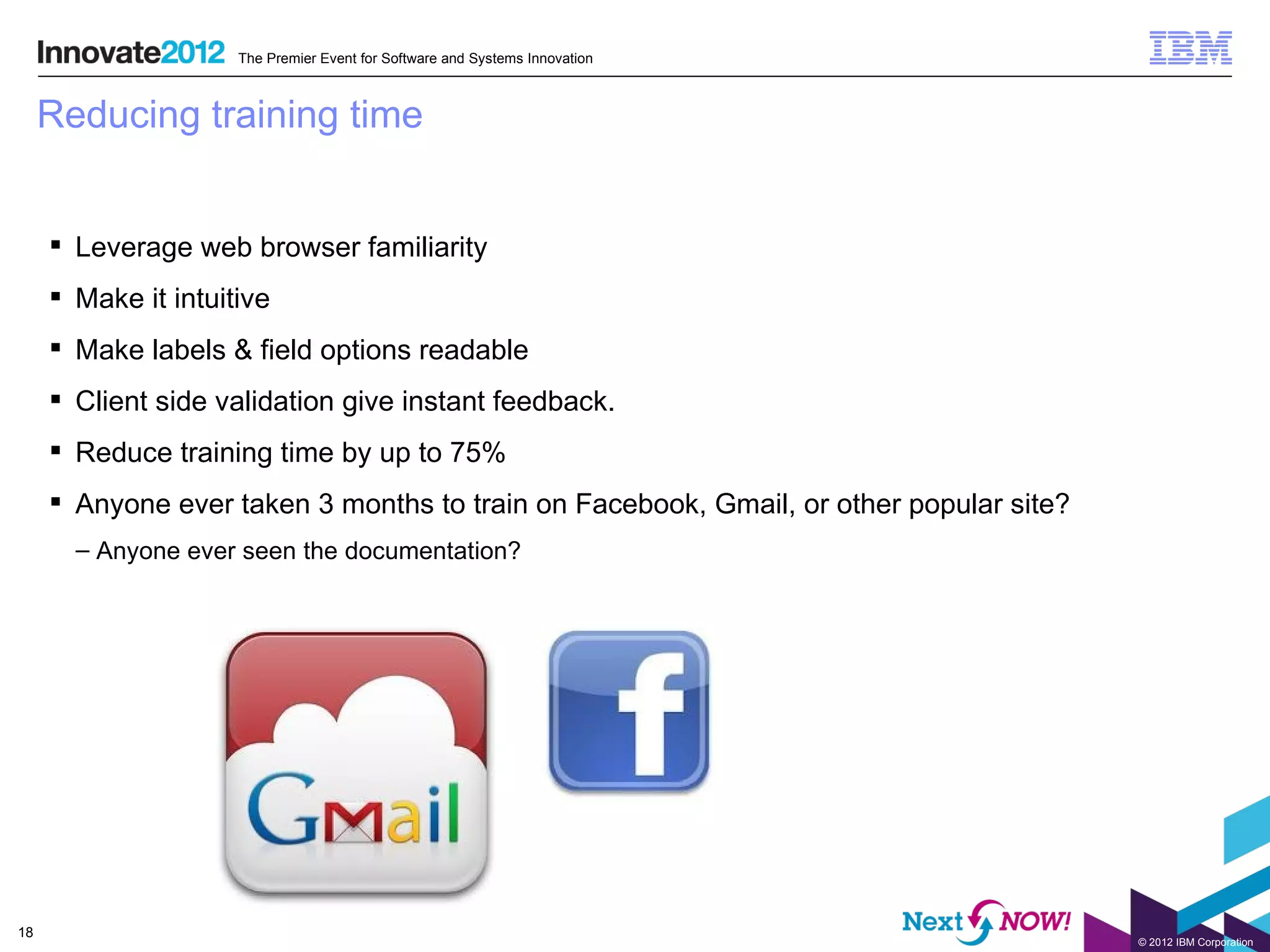 Innovate2012 The Premier Event for Software and Systems Innovation

IBM

Reducing training time

▪ Leverage web browser familiarity

▪ Make it intuitive

▪ Make labels & field options readable

▪ Client side validation give instant feedback.

▪ Reduce training time by up to 75%

▪ Anyone ever taken 3 months to train on Facebook, Gmail, or other popular site?

– Anyone ever seen the documentation?

Gmail

f

18

Next NOW!

© 2012 IBM Corporation